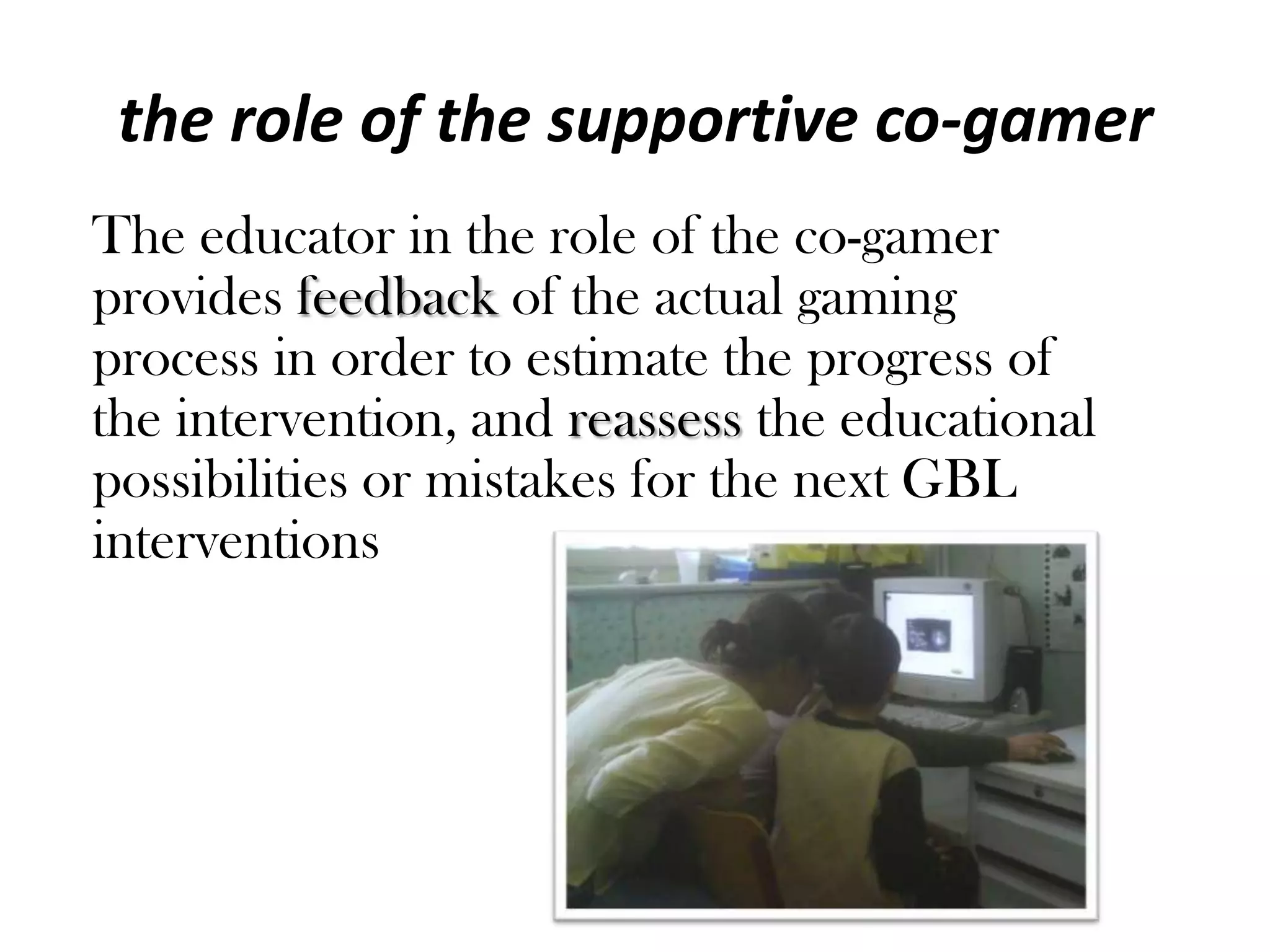 the role of the supportive co-gamer

The educator in the role of the co-gamer provides feedback of the actual gaming process in order to estimate the progress of the intervention, and reassess the educational possibilities or mistakes for the next GBL interventions